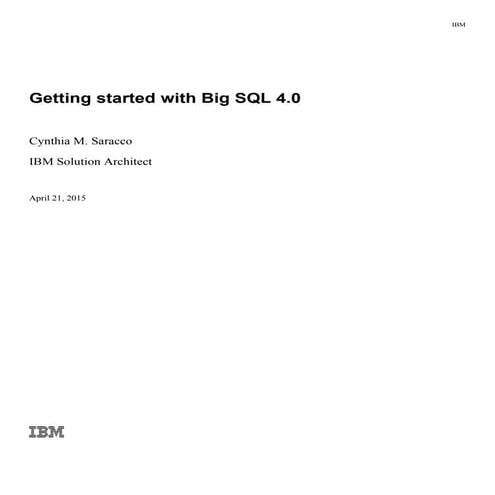 IBM

Getting started with Big SQL 4.0

Cynthia M. Saracco

IBM Solution Architect

April 21, 2015

IBM